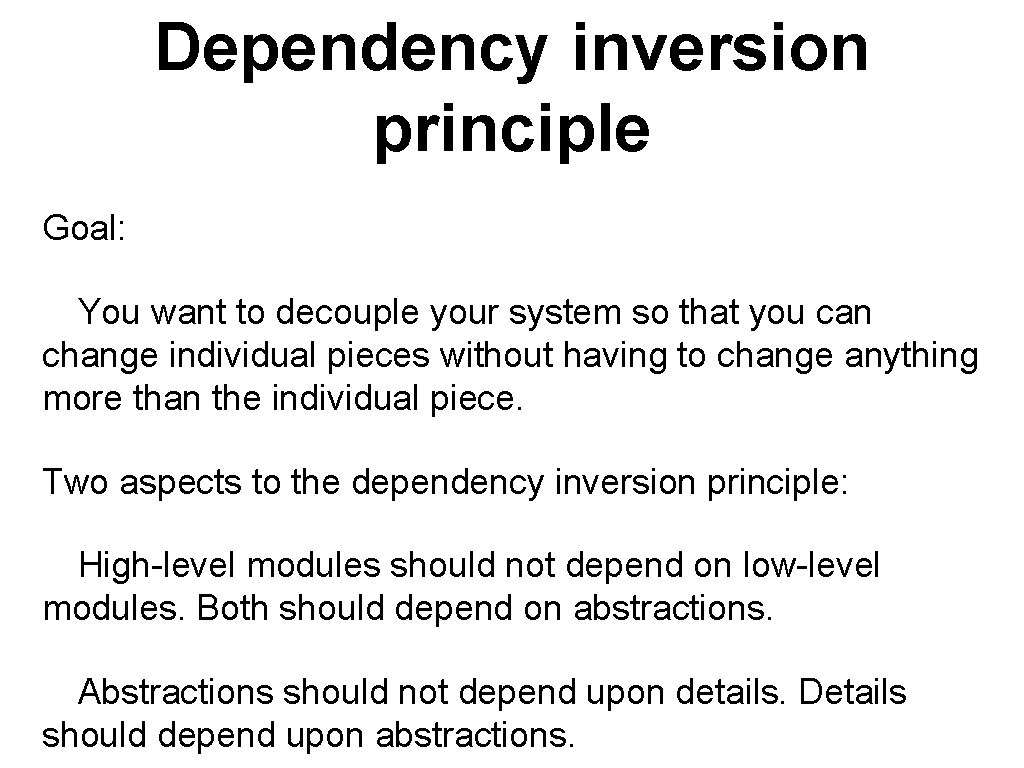 Dependency inversion principle

Goal:

You want to decouple your system so that you can change individual pieces without having to change anything more than the individual piece.

Two aspects to the dependency inversion principle:

High-level modules should not depend on low-level modules. Both should depend on abstractions.

Abstractions should not depend upon details. Details should depend upon abstractions.